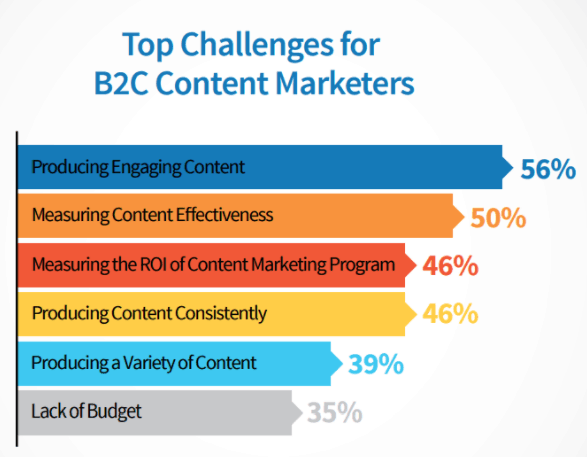 Top Challenges for B2C Content Marketers

Producing Engaging Content 56%

Measuring Content Effectiveness 50%

Measuring the ROI of Content Marketing Program 46%

Producing Content Consistently 46%

Producing a Variety of Content 39%

Lack of Budget 35%